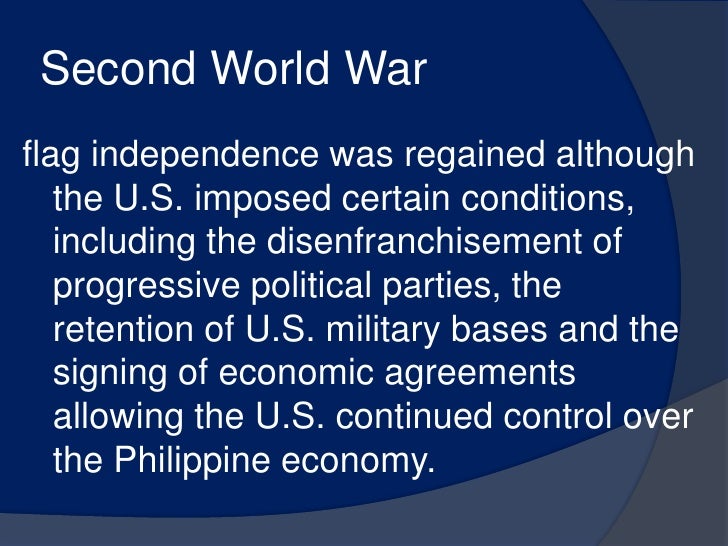 Second World War

flag independence was regained although the U.S. imposed certain conditions, including the disenfranchisement of progressive political parties, the retention of U.S. military bases and the signing of economic agreements allowing the U.S. continued control over the Philippine economy.